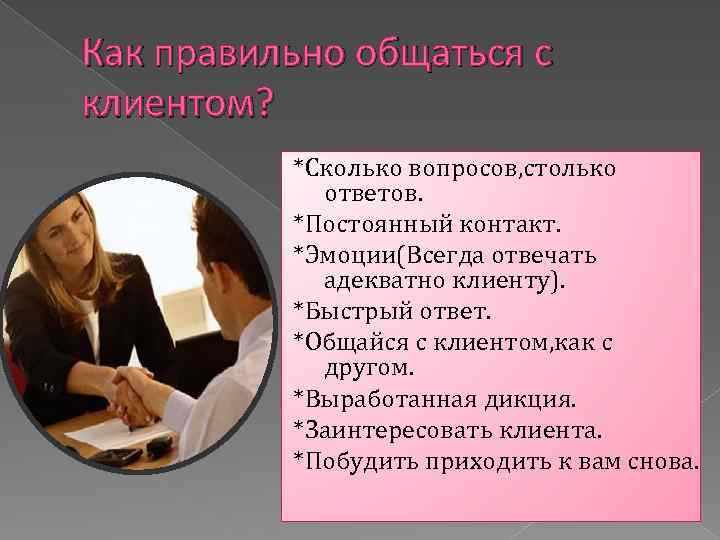 Как правильно общаться с клиентом?

*Сколько вопросов,столько ответов.
*Постоянный контакт.
*Эмоции(Всегда отвечать адекватно клиенту).
*Быстрый ответ.
*Общайся с клиентом,как с другом.
*Выработанная дикция.
*Заинтересовать клиента.
*Побудить приходить к вам снова.